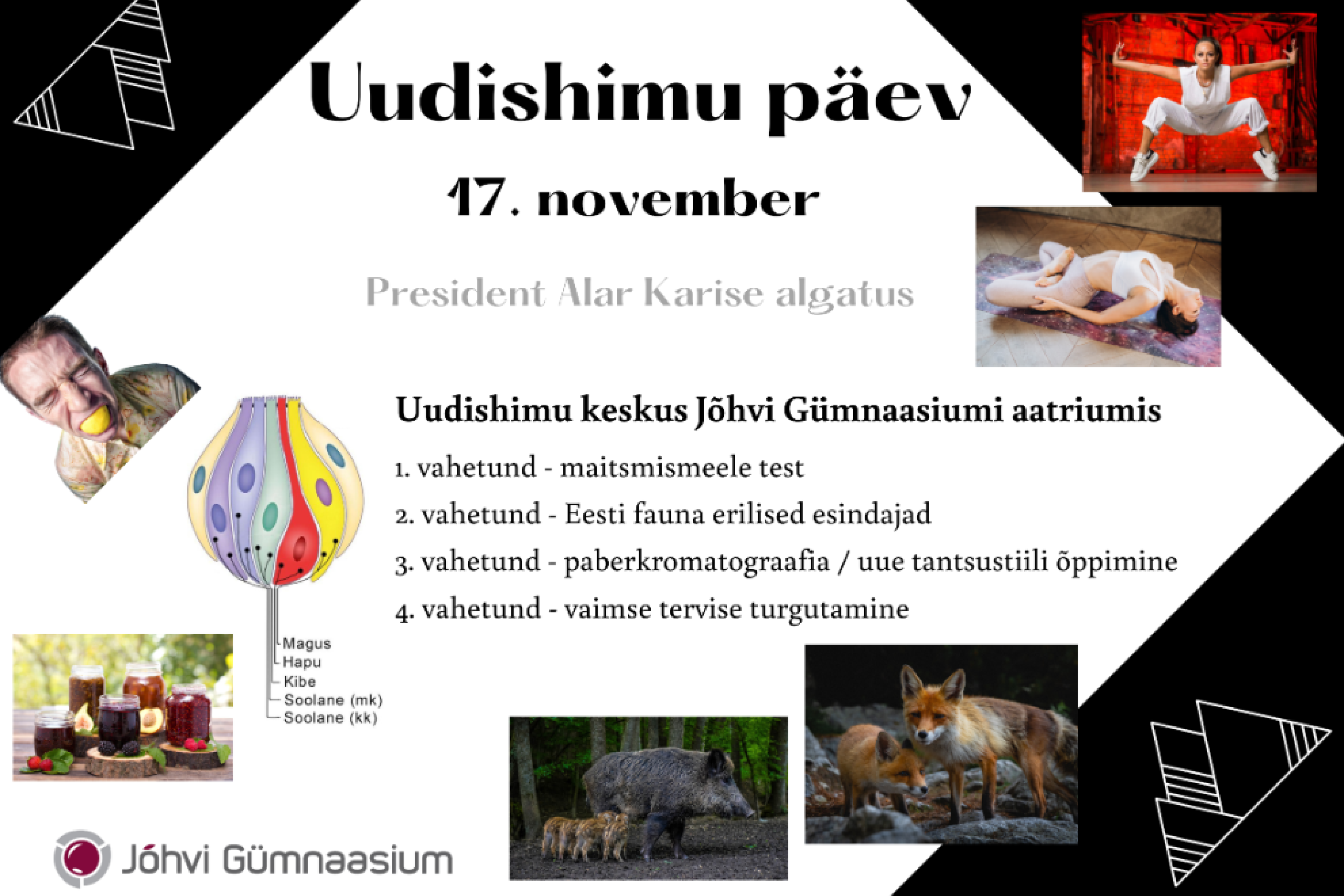 Uudishimu päev

17. november

President Alar Karise algatus

Uudishimu keskus Jõhvi Gümnaasiumi aatriumis

1. vahetund - maitsmismeele test

2. vahetund - Eesti fauna erilised esindajad

3. vahetund - paberkromatograafia / uue tantsustiili õppimine

4. vahetund - vaimse tervise turgutamine

Magus
Hapu
Kibe
Soolane (mk)
Soolane (kk)

Jõhvi Gümnaasium